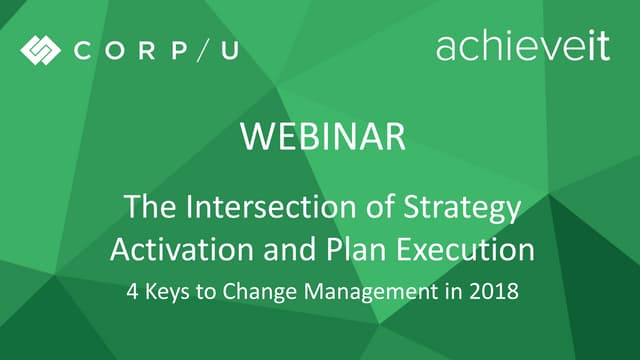 CORP/U

achieveit

WEBINAR

The Intersection of Strategy Activation and Plan Execution

4 Keys to Change Management in 2018